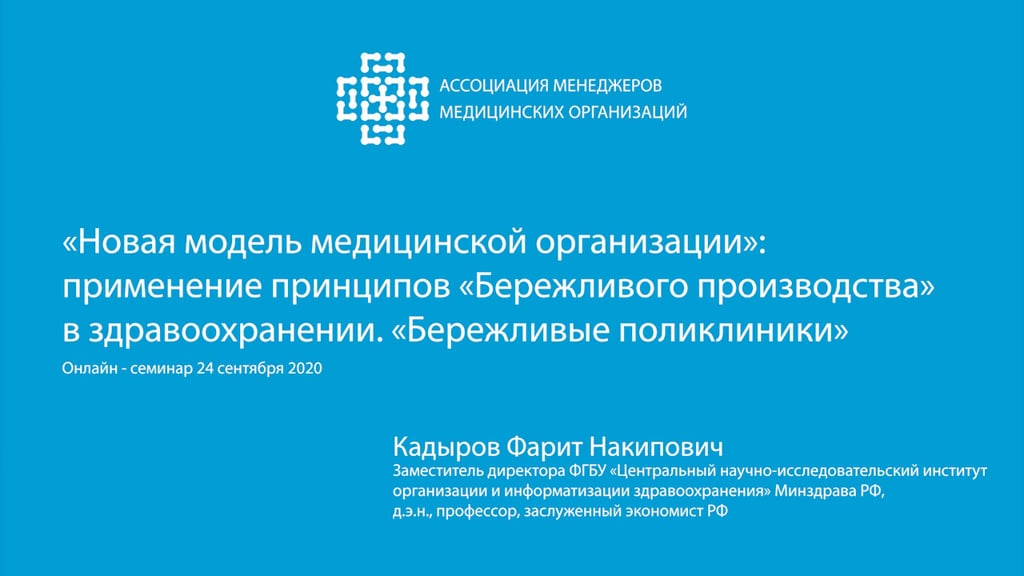 АССОЦИАЦИЯ МЕНЕДЖЕРОВ
МЕДИЦИНСКИХ ОРГАНИЗАЦИЙ

«Новая модель медицинской организации»: применение принципов «Бережливого производства» в здравоохранении. «Бережливые поликлиники»

Онлайн - семинар 24 сентября 2020

Кадыров Фарит Накипович
Заместитель директора ФГБУ «Центральный научно-исследовательский институт организации и информатизации здравоохранения» Минздрава РФ, д.э.н., профессор, заслуженный экономист РФ